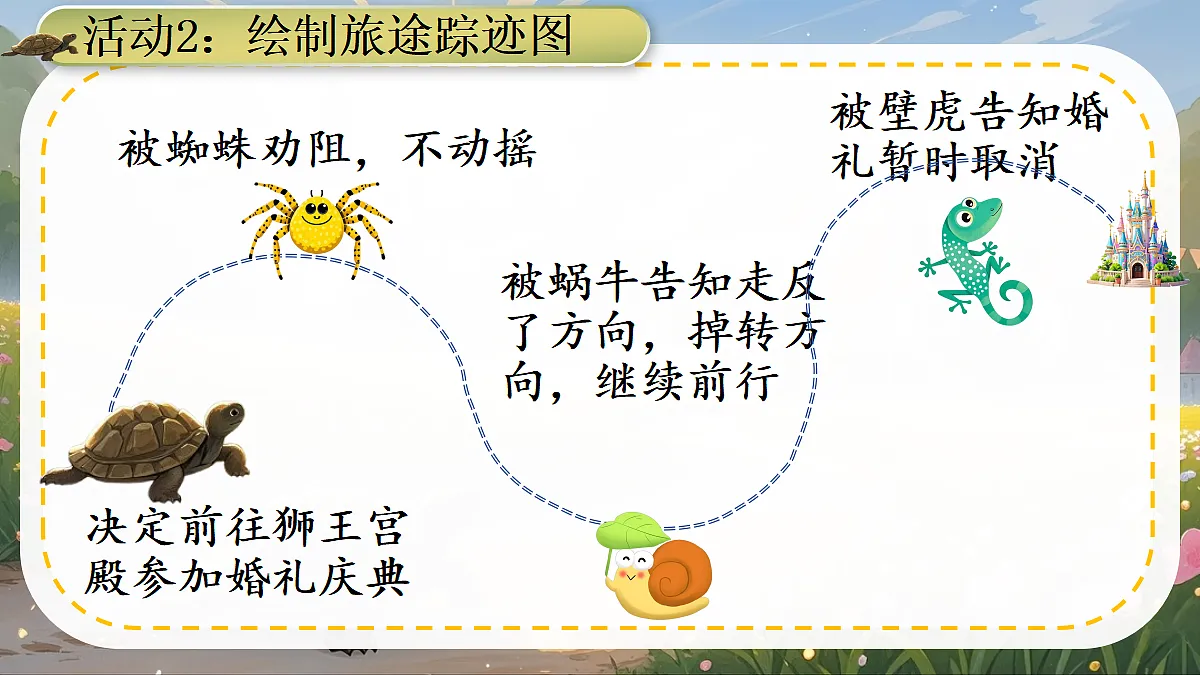 活动2：绘制旅途踪迹图

被蜘蛛劝阻，不动摇

被壁虎告知婚礼暂时取消

被蜗牛告知走反了方向，掉转方向，继续前行

决定前往狮王宫殿参加婚礼庆典